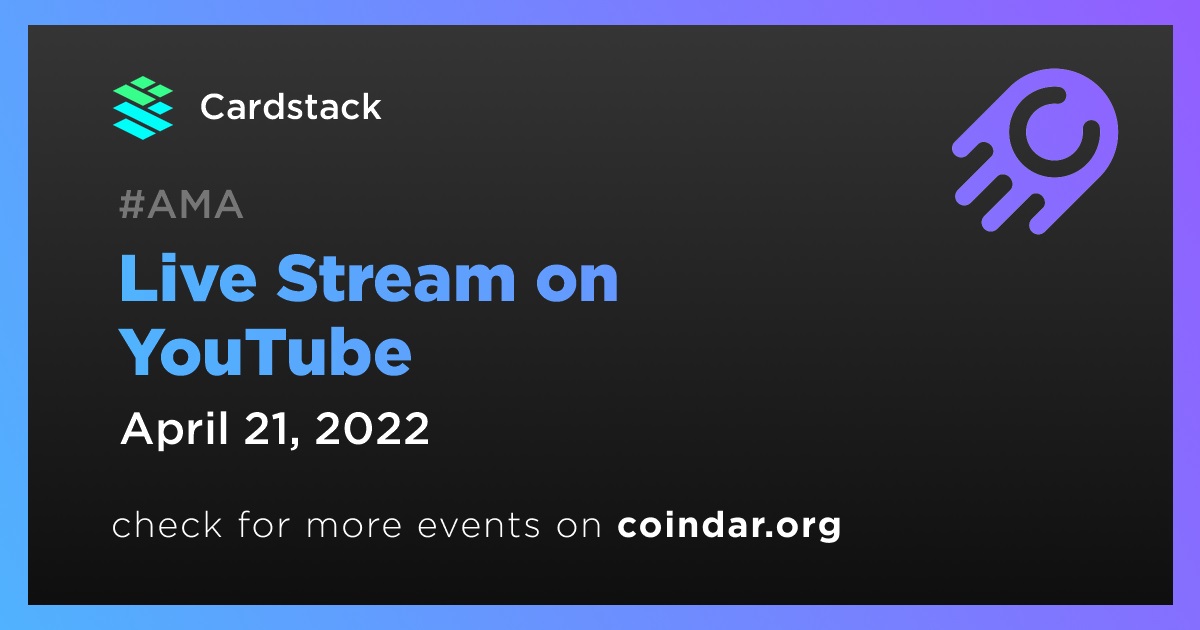 Cardstack

#AMA

Live Stream on YouTube

April 21, 2022

check for more events on coindar.org